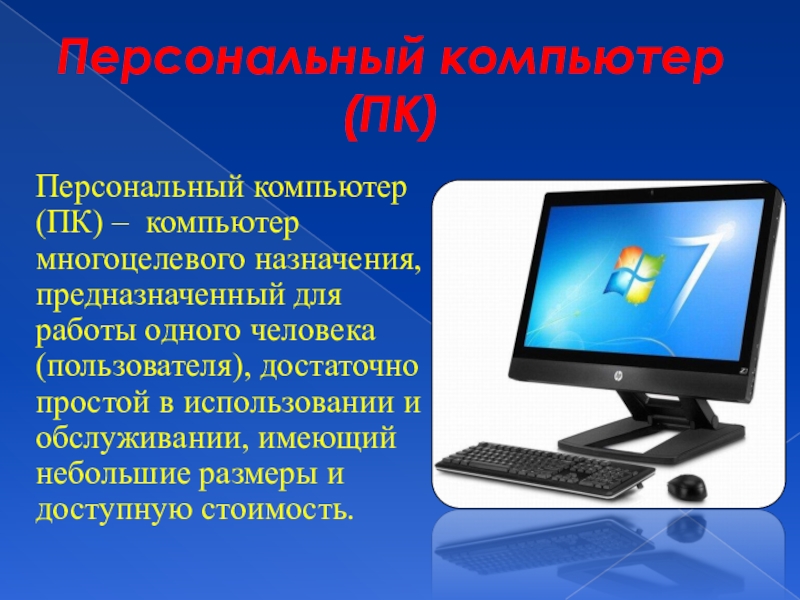 Персональный компьютер (ПК)

Персональный компьютер (ПК) – компьютер многоцелевого назначения, предназначенный для работы одного человека (пользователя), достаточно простой в использовании и обслуживании, имеющий небольшие размеры и доступную стоимость.